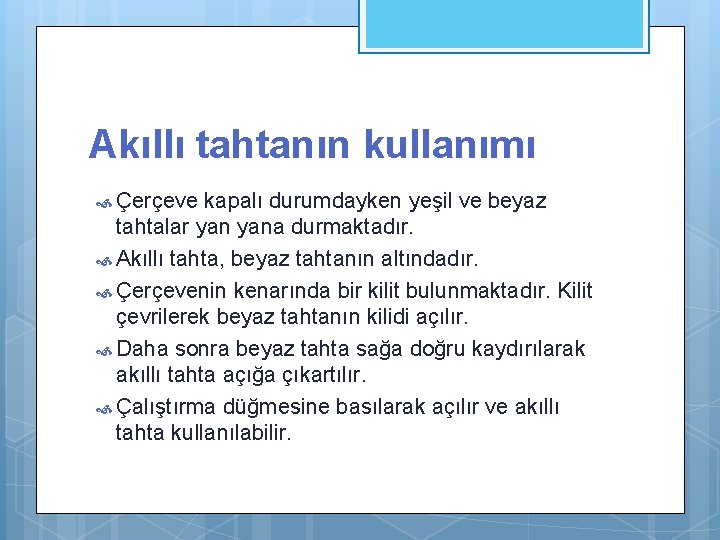 Akıllı tahtanın kullanımı

Çerçeve kapalı durumdayken yeşil ve beyaz tahtalar yan yana durmaktadır.

Akıllı tahta, beyaz tahtanın altındadır.

Çerçevenin kenarında bir kilit bulunmaktadır. Kilit çevrilerek beyaz tahtanın kilidi açılır.

Daha sonra beyaz tahta sağa doğru kaydırılarak akıllı tahta açığa çıkartılır.

Çalıştırma düğmesine basılarak açılır ve akıllı tahta kullanılabilir.